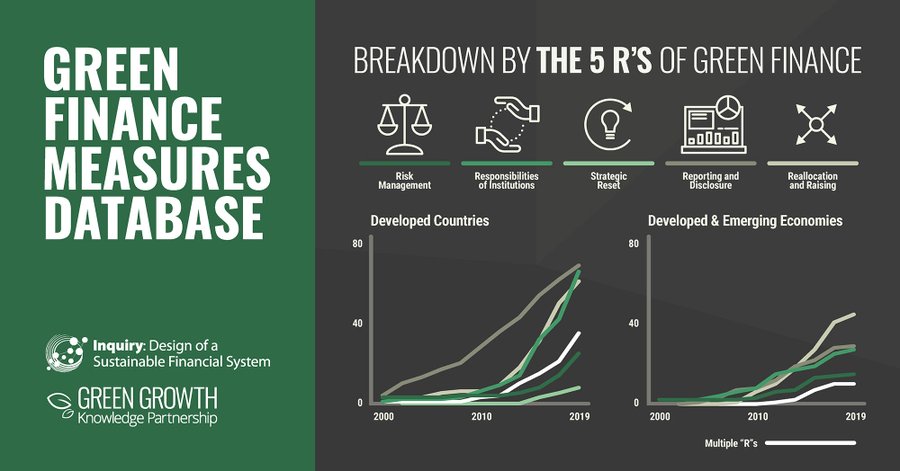 GREEN FINANCE MEASURES DATABASE

Inquiry: Design of a Sustainable Financial System

GREEN GROWTH Knowledge Partnership

BREAKDOWN BY THE 5 R'S OF GREEN FINANCE

Risk Management

Responsibilities of Institutions

Strategic Reset

Reporting and Disclosure

Reallocation and Raising

Developed Countries

80

40

0

2000

2010

2019

Developed & Emerging Economies

80

40

0

2000

2010

2019

Multiple "R"s